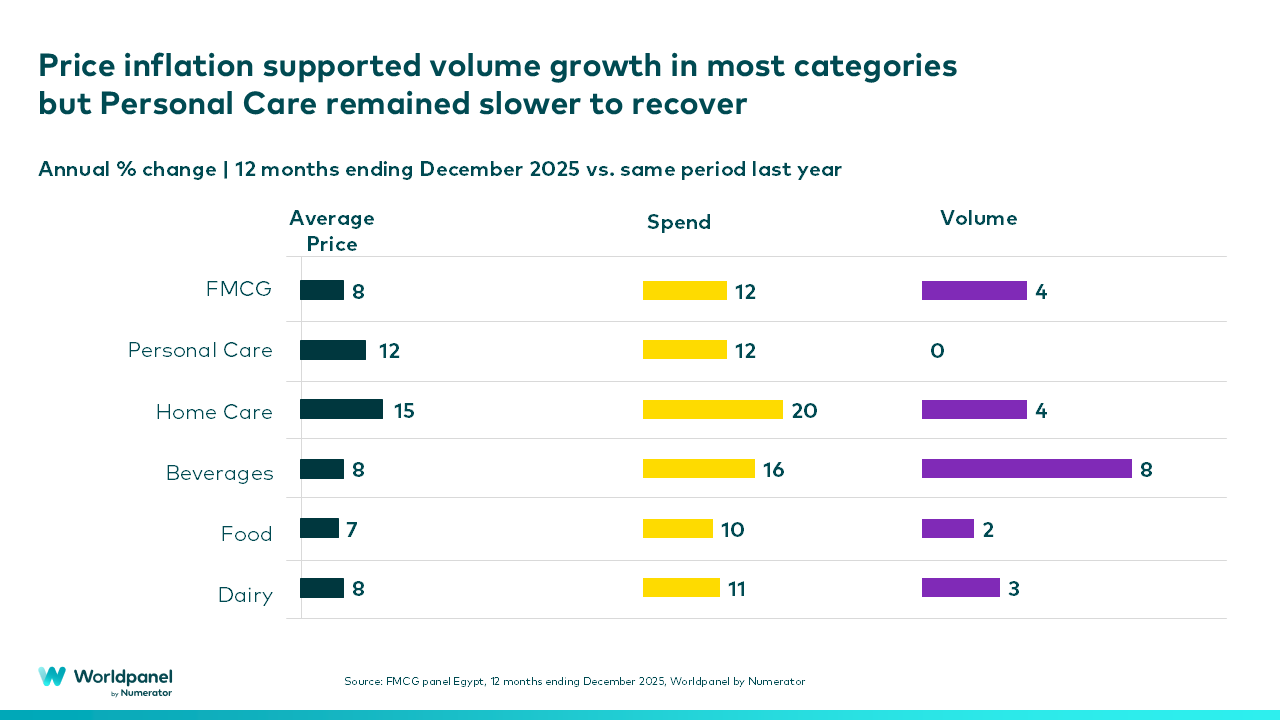 Price inflation supported volume growth in most categories but Personal Care remained slower to recover

Annual % change | 12 months ending December 2025 vs. same period last year

| | Average Price | Spend | Volume |
|---|---|---|---|
| FMCG | 8 | 12 | 4 |
| Personal Care | 12 | 12 | 0 |
| Home Care | 15 | 20 | 4 |
| Beverages | 8 | 16 | 8 |
| Food | 7 | 10 | 2 |
| Dairy | 8 | 11 | 3 |

Worldpanel by Numerator

Source: FMCG panel Egypt, 12 months ending December 2025, Worldpanel by Numerator